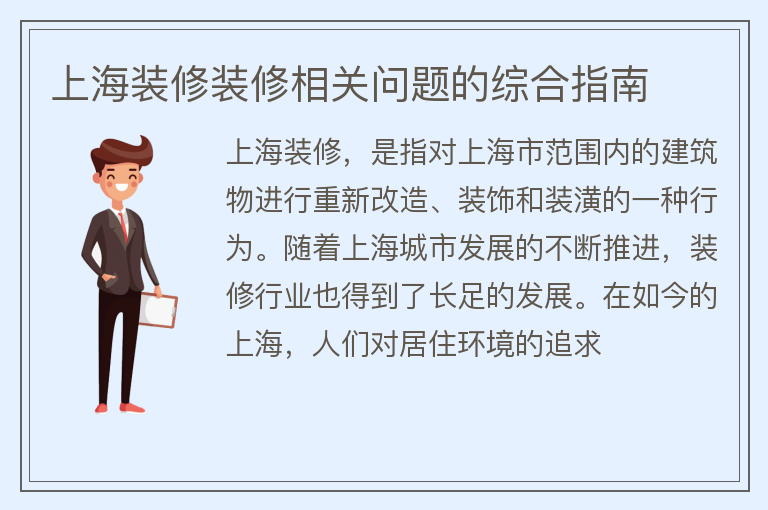 上海装修装修相关问题的综合指南

上海装修，是指对上海市范围内的建筑物进行重新改造、装饰和装潢的一种行为。随着上海城市发展的不断推进，装修行业也得到了长足的发展。在如今的上海，人们对居住环境的追求